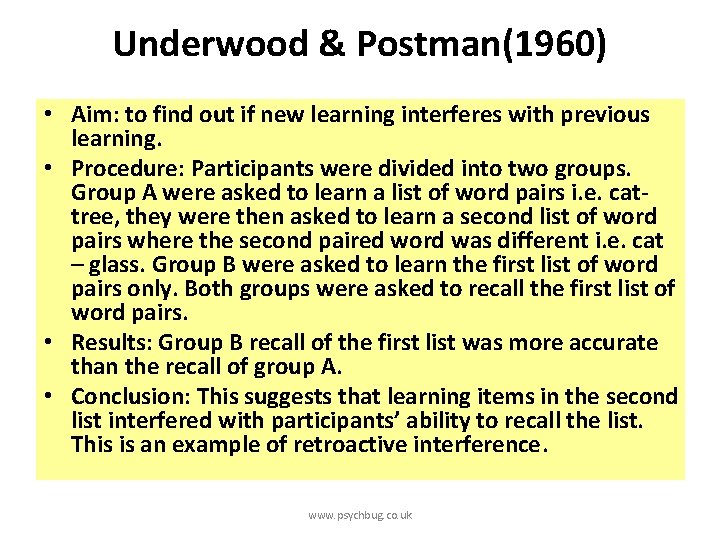 Underwood & Postman(1960)

• Aim: to find out if new learning interferes with previous learning.
• Procedure: Participants were divided into two groups. Group A were asked to learn a list of word pairs i.e. cat-tree, they were then asked to learn a second list of word pairs where the second paired word was different i.e. cat – glass. Group B were asked to learn the first list of word pairs only. Both groups were asked to recall the first list of word pairs.
• Results: Group B recall of the first list was more accurate than the recall of group A.
• Conclusion: This suggests that learning items in the second list interfered with participants' ability to recall the list. This is an example of retroactive interference.

www.psychbug.co.uk